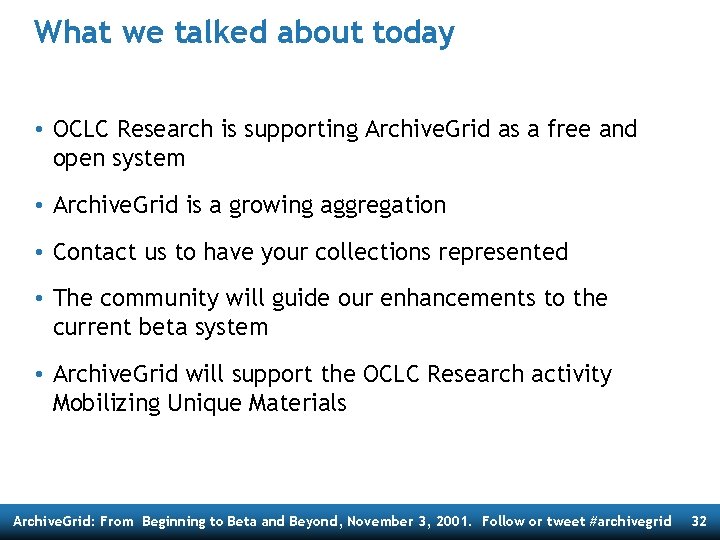 What we talked about today

• OCLC Research is supporting ArchiveGrid as a free and open system

• ArchiveGrid is a growing aggregation

• Contact us to have your collections represented

• The community will guide our enhancements to the current beta system

• ArchiveGrid will support the OCLC Research activity Mobilizing Unique Materials

ArchiveGrid: From Beginning to Beta and Beyond, November 3, 2001. Follow or tweet #archivegrid 32